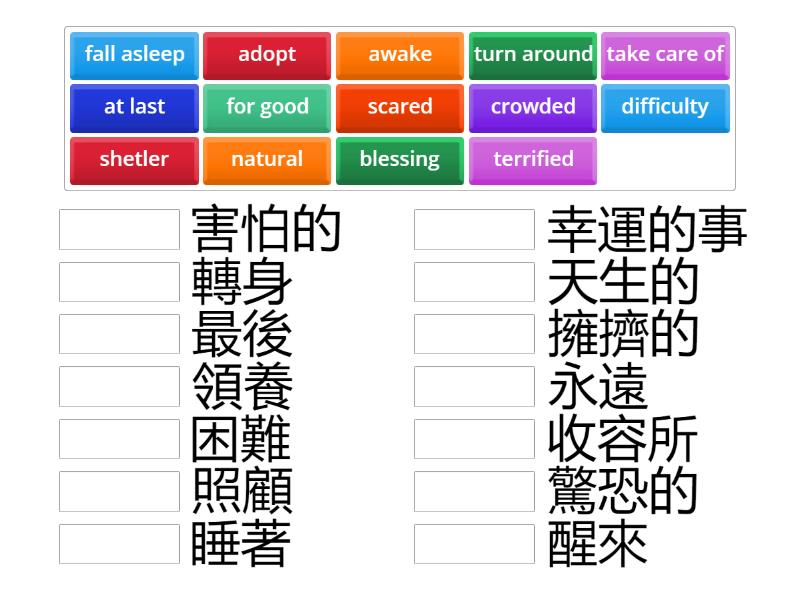 fall asleep
adopt
awake
turn around
take care of
at last
for good
scared
crowded
difficulty
shetler
natural
blessing
terrified

害怕的
轉身
最後
領養
困難
照顧
睡著

幸運的事
天生的
擁擠的
永遠
收容所
驚恐的
醒來